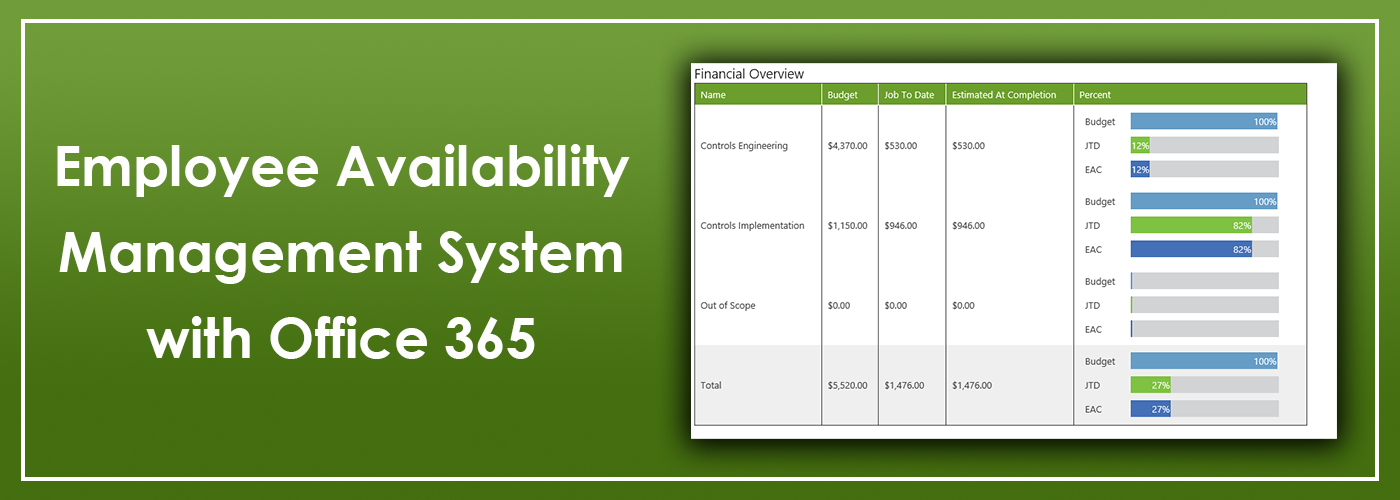 Employee Availability Management System with Office 365

Financial Overview

| Name | Budget | Job To Date | Estimated At Completion | Percent |
|---|---|---|---|---|
| Controls Engineering | $4,370.00 | $530.00 | $530.00 | Budget 100% JTD 12% EAC 12% |
| Controls Implementation | $1,150.00 | $946.00 | $946.00 | Budget 100% JTD 82% EAC 82% |
| Out of Scope | $0.00 | $0.00 | $0.00 | Budget JTD EAC |
| Total | $5,520.00 | $1,476.00 | $1,476.00 | Budget 100% JTD 27% EAC 27% |